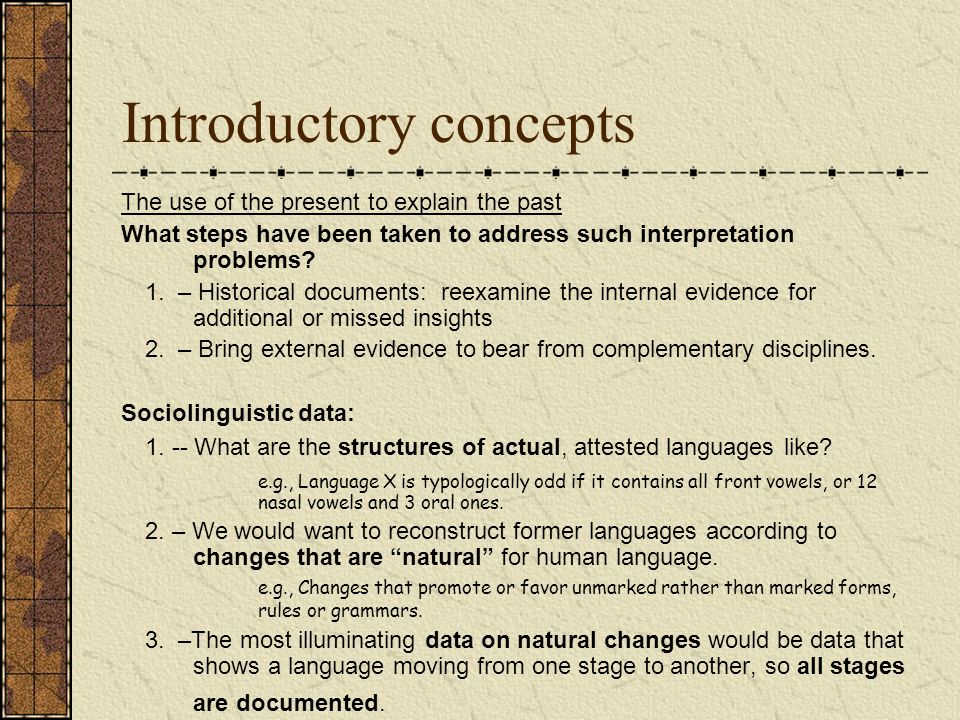 Introductory concepts

The use of the present to explain the past

What steps have been taken to address such interpretation problems?

1. – Historical documents: reexamine the internal evidence for additional or missed insights

2. – Bring external evidence to bear from complementary disciplines.

Sociolinguistic data:

1. -- What are the structures of actual, attested languages like?

e.g., Language X is typologically odd if it contains all front vowels, or 12 nasal vowels and 3 oral ones.

2. – We would want to reconstruct former languages according to changes that are “natural” for human language.

e.g., Changes that promote or favor unmarked rather than marked forms, rules or grammars.

3. –The most illuminating data on natural changes would be data that shows a language moving from one stage to another, so all stages are documented.